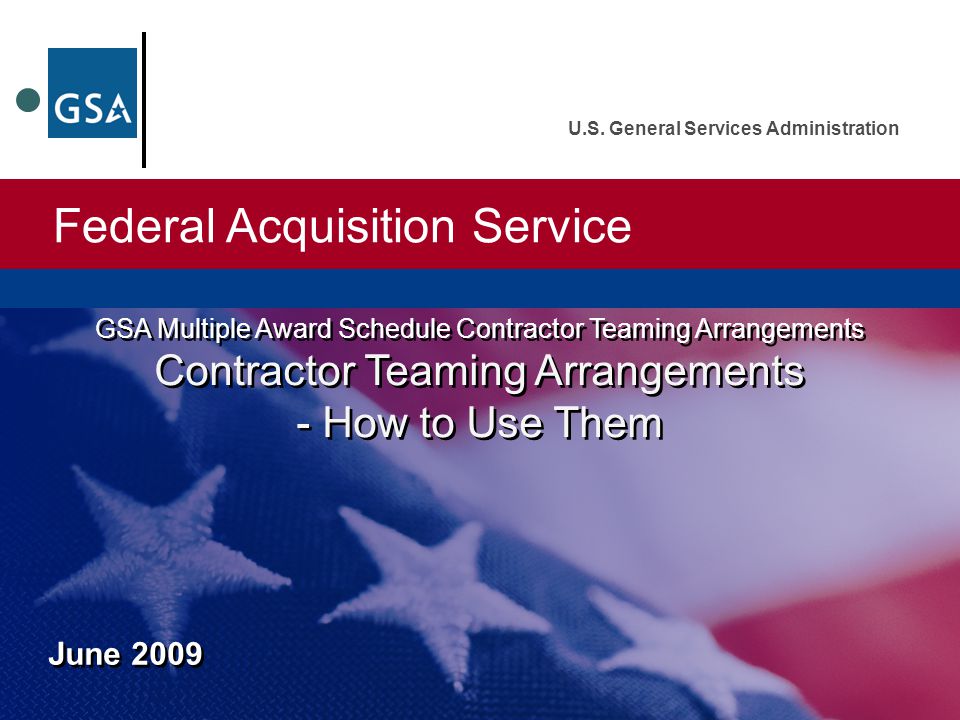 GSA

U.S. General Services Administration

Federal Acquisition Service

GSA Multiple Award Schedule Contractor Teaming Arrangements

Contractor Teaming Arrangements - How to Use Them

June 2009